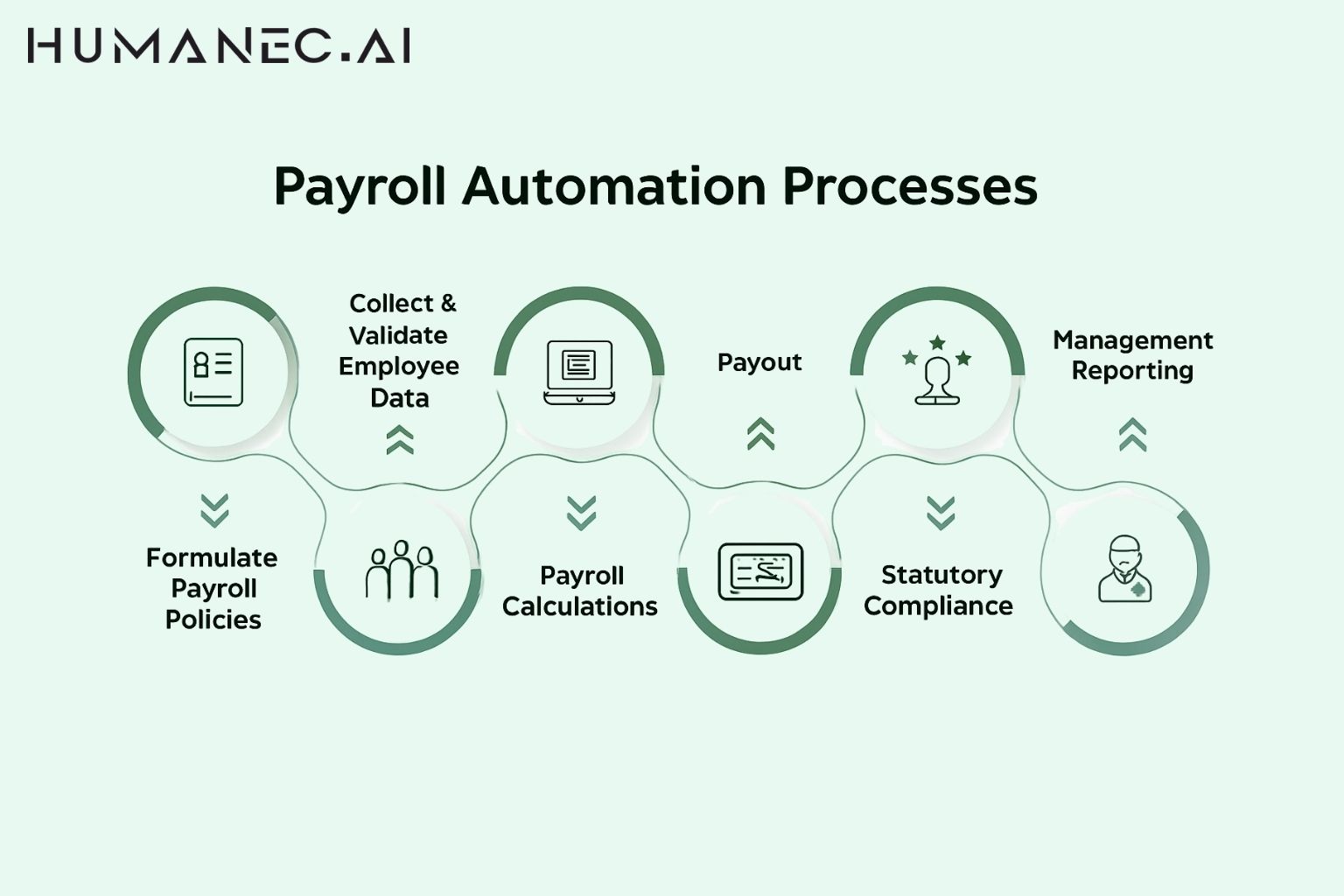 HUMANEC.AI

Payroll Automation Processes

Formulate Payroll Policies

Collect & Validate Employee Data

Payroll Calculations

Payout

Statutory Compliance

Management Reporting